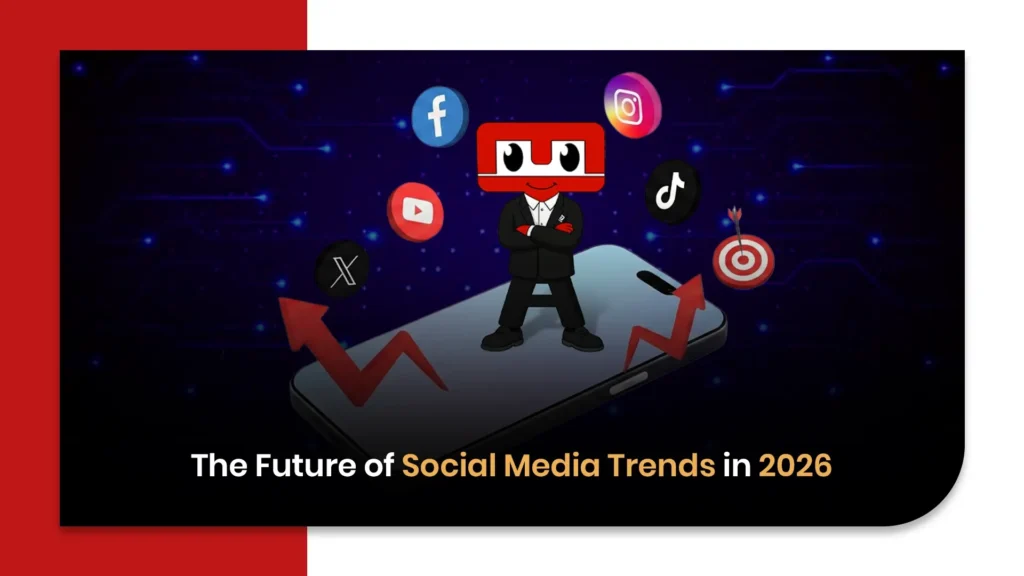 The Future of Social Media Trends in 2026